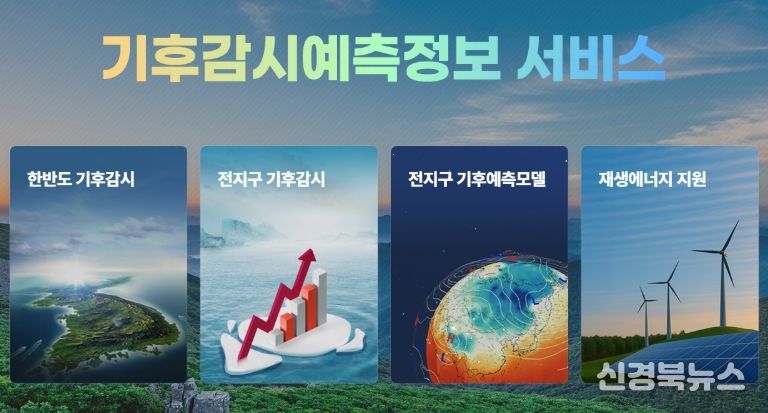 기후감시예측정보 서비스

한반도 기후감시

전지구 기후감시

전지구 기후예측모델

재생에너지 지원

신경북뉴스